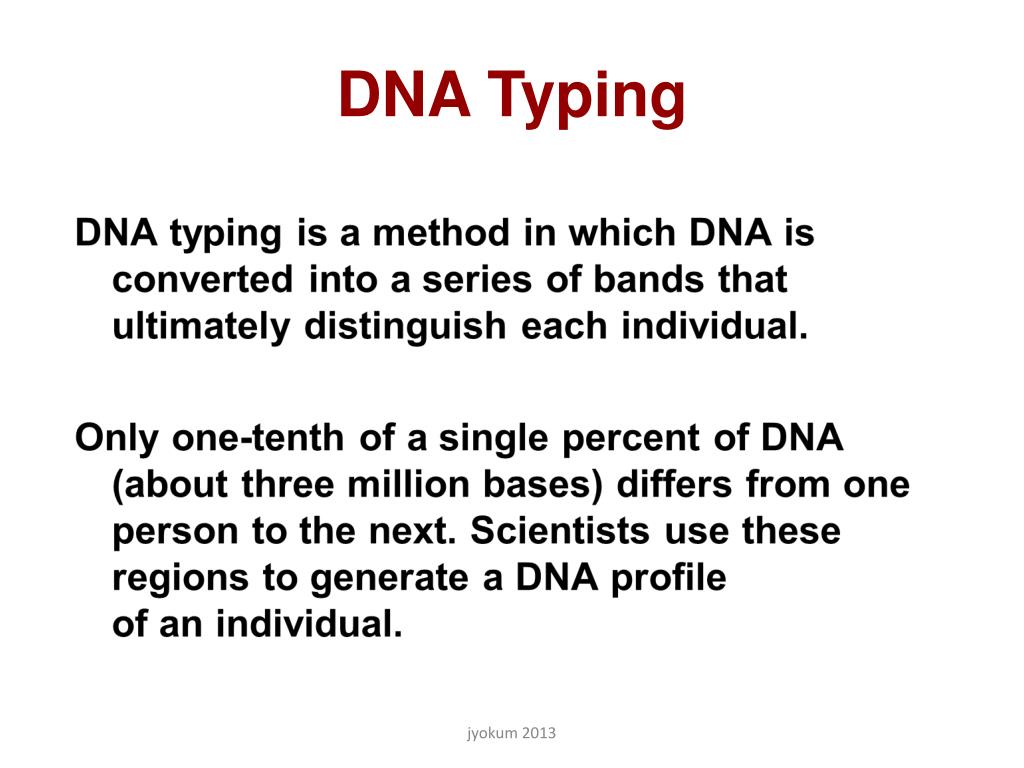 DNA Typing

DNA typing is a method in which DNA is converted into a series of bands that ultimately distinguish each individual.

Only one-tenth of a single percent of DNA (about three million bases) differs from one person to the next. Scientists use these regions to generate a DNA profile of an individual.

jyokum 2013